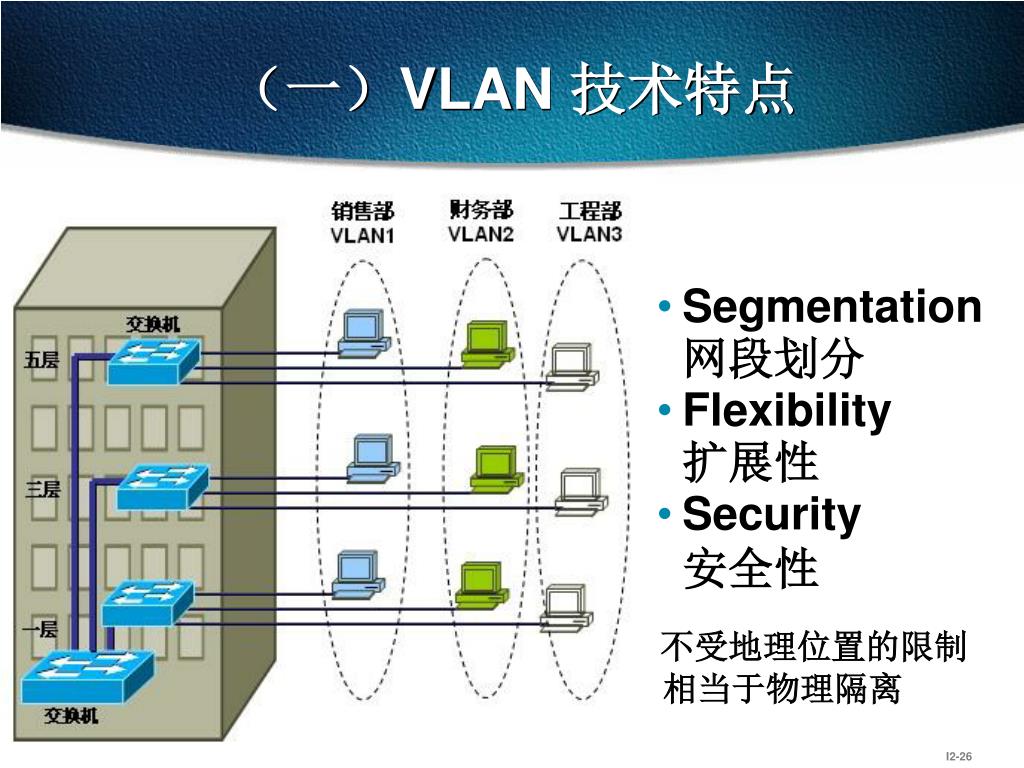 （一）VLAN 技术特点

销售部
VLAN1

财务部
VLAN2

工程部
VLAN3

交换机

五层

三层

一层

交换机

• Segmentation
网段划分
• Flexibility
扩展性
• Security
安全性

不受地理位置的限制
相当于物理隔离

I2-26